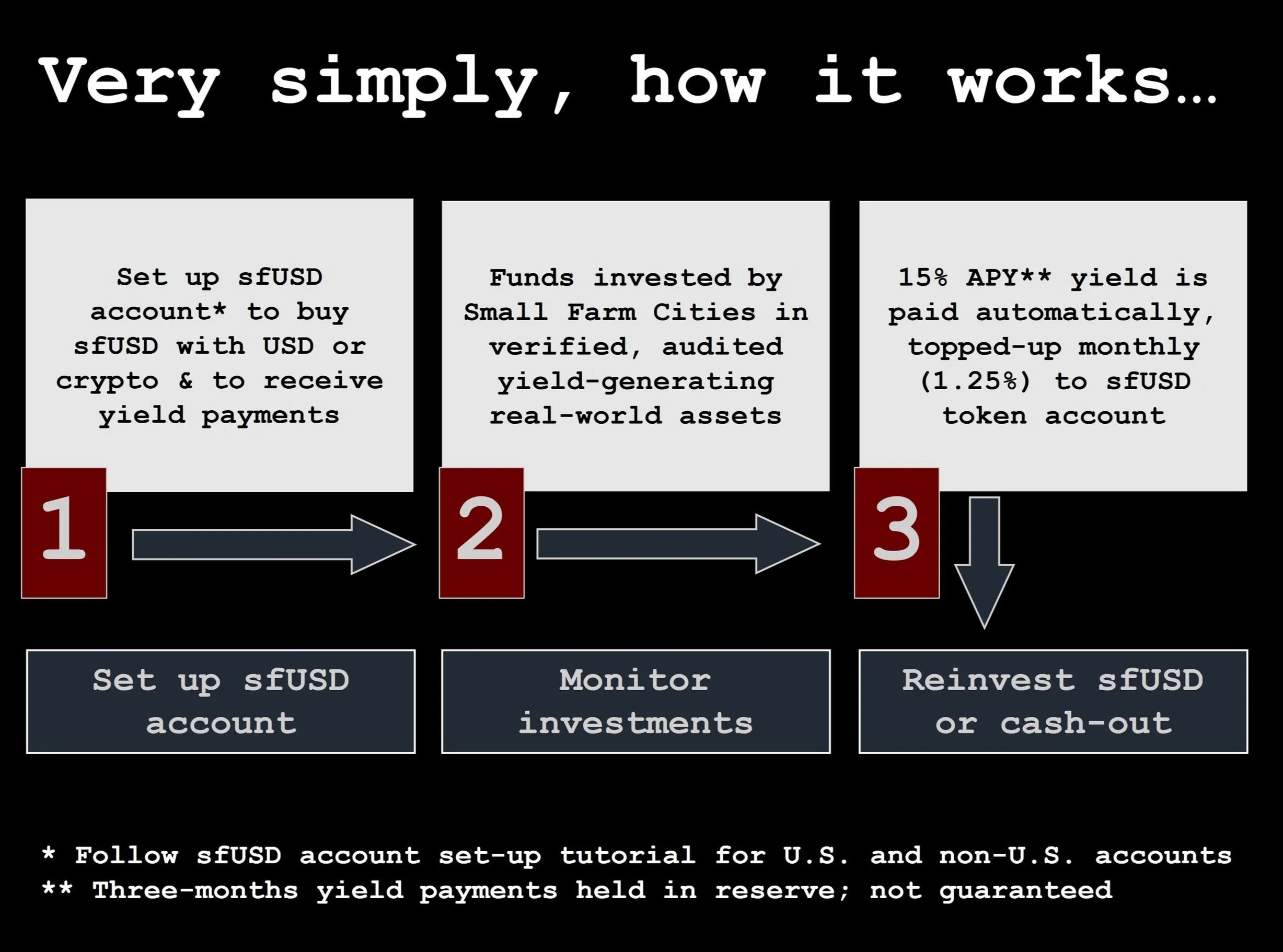 Very simply, how it works…

Set up sfUSD account* to buy sfUSD with USD or crypto & to receive yield payments

Funds invested by Small Farm Cities in verified, audited yield-generating real-world assets

15% APY** yield is paid automatically, topped-up monthly (1.25%) to sfUSD token account

1

2

3

Set up sfUSD account

Monitor investments

Reinvest sfUSD or cash-out

* Follow sfUSD account set-up tutorial for U.S. and non-U.S. accounts
** Three-months yield payments held in reserve; not guaranteed